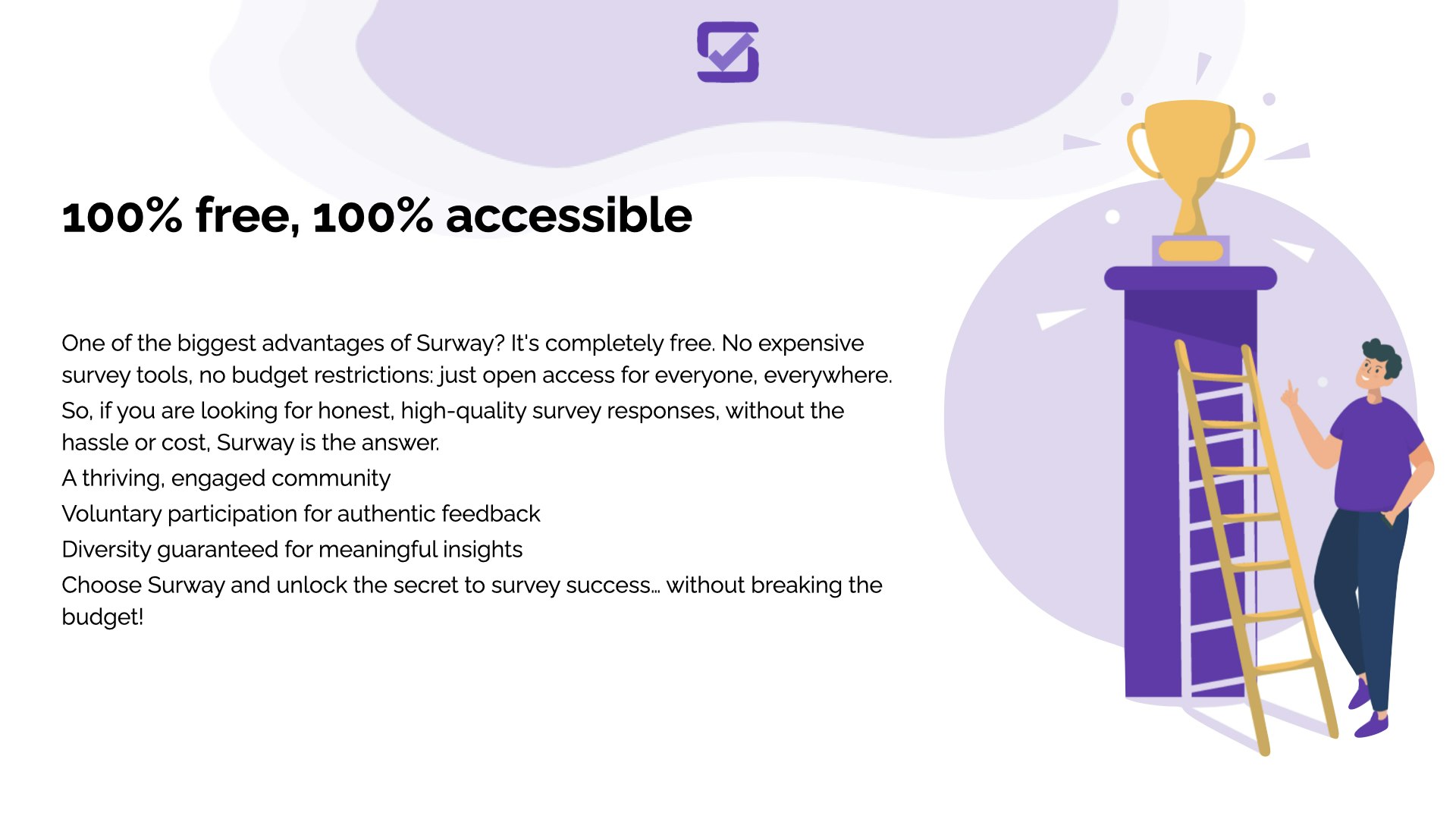 100% free, 100% accessible

One of the biggest advantages of Surway? It's completely free. No expensive survey tools, no budget restrictions: just open access for everyone, everywhere.

So, if you are looking for honest, high-quality survey responses, without the hassle or cost, Surway is the answer.

A thriving, engaged community

Voluntary participation for authentic feedback

Diversity guaranteed for meaningful insights

Choose Surway and unlock the secret to survey success... without breaking the budget!